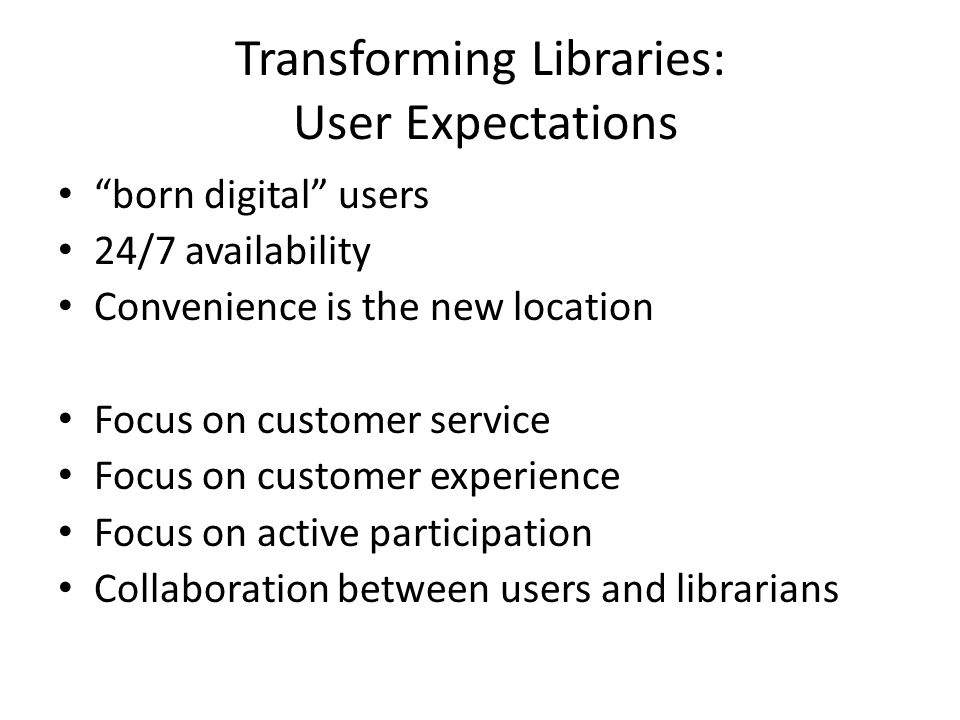 Transforming Libraries:
User Expectations

• “born digital” users
• 24/7 availability
• Convenience is the new location

• Focus on customer service
• Focus on customer experience
• Focus on active participation
• Collaboration between users and librarians